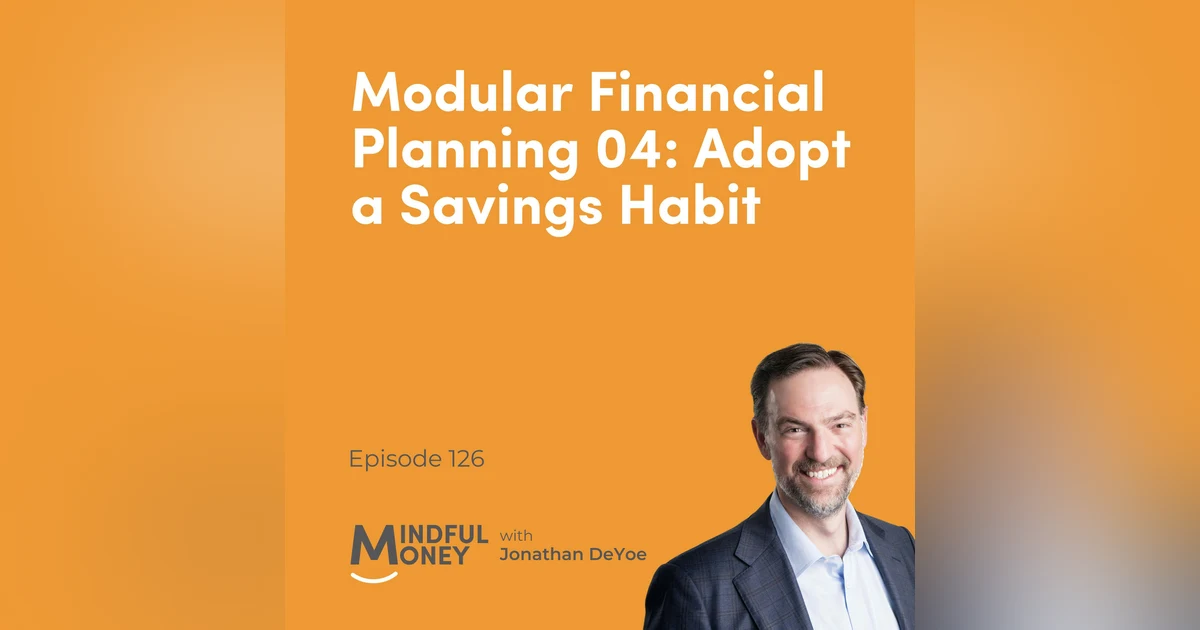 Modular Financial Planning 04: Adopt a Savings Habit

Episode 126

MINDFUL MONEY with Jonathan DeYoe